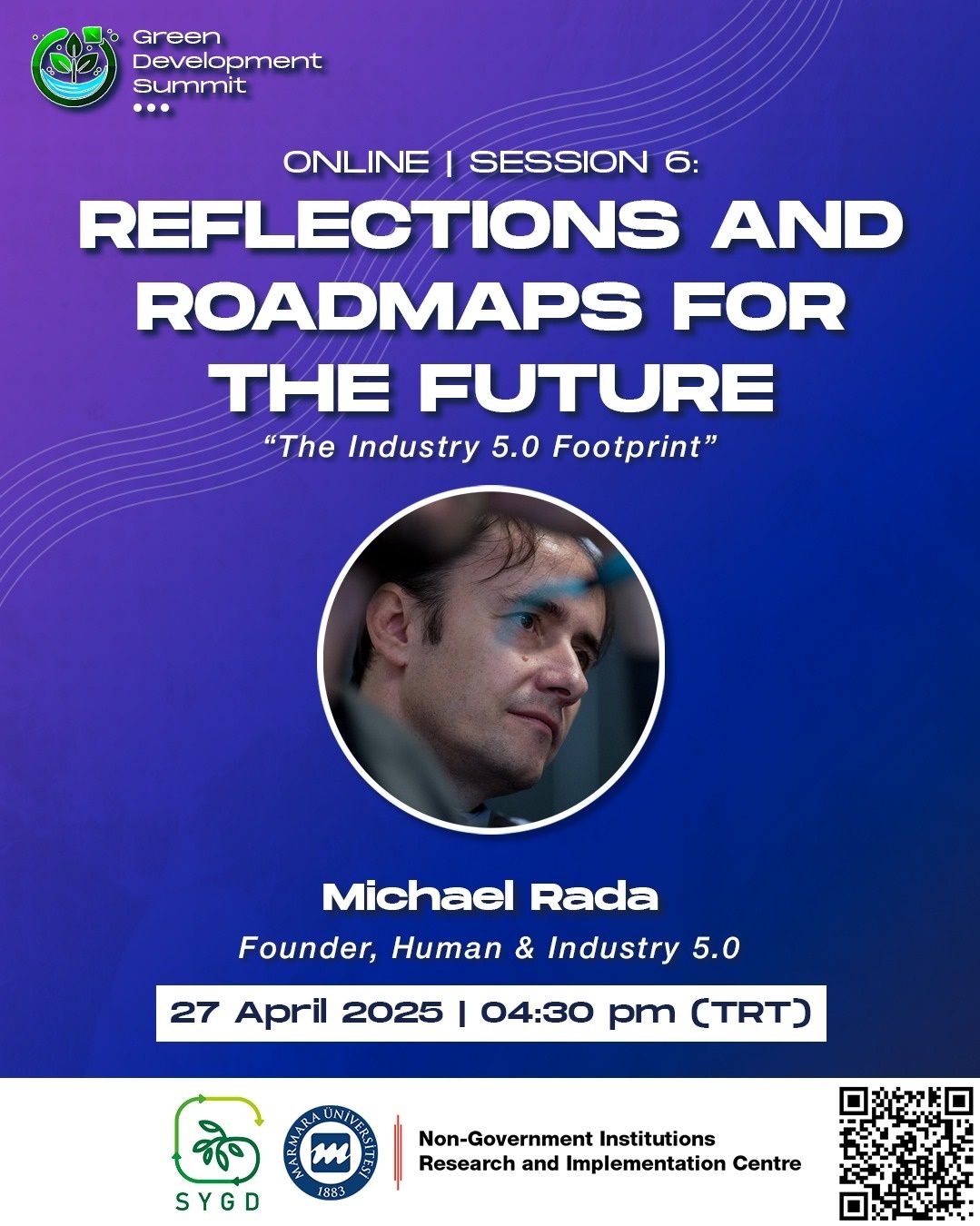 Green Development Summit

ONLINE | SESSION 6:

REFLECTIONS AND ROADMAPS FOR THE FUTURE

"The Industry 5.0 Footprint"

Michael Rada

Founder, Human & Industry 5.0

27 April 2025 | 04:30 pm (TRT)

SYGD

MARMARA ÜNİVERSİTESİ 1883

Non-Government Institutions Research and Implementation Centre